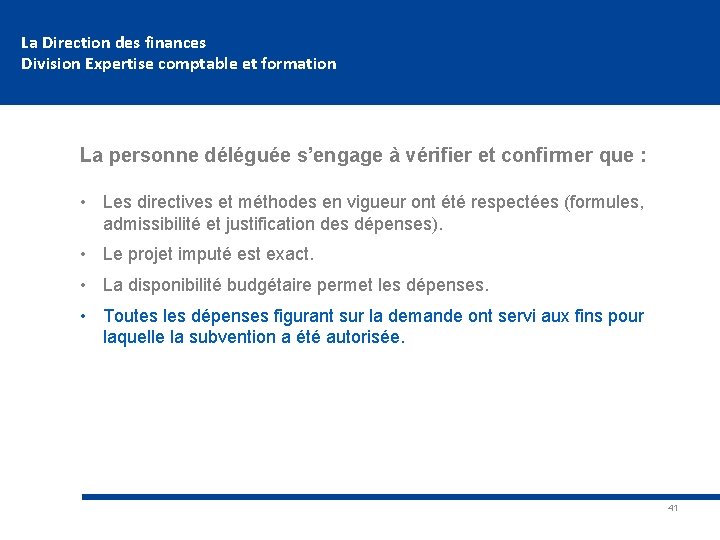 La Direction des finances
Division Expertise comptable et formation

La personne déléguée s’engage à vérifier et confirmer que :

• Les directives et méthodes en vigueur ont été respectées (formules, admissibilité et justification des dépenses).

• Le projet imputé est exact.

• La disponibilité budgétaire permet les dépenses.

• Toutes les dépenses figurant sur la demande ont servi aux fins pour laquelle la subvention a été autorisée.

41